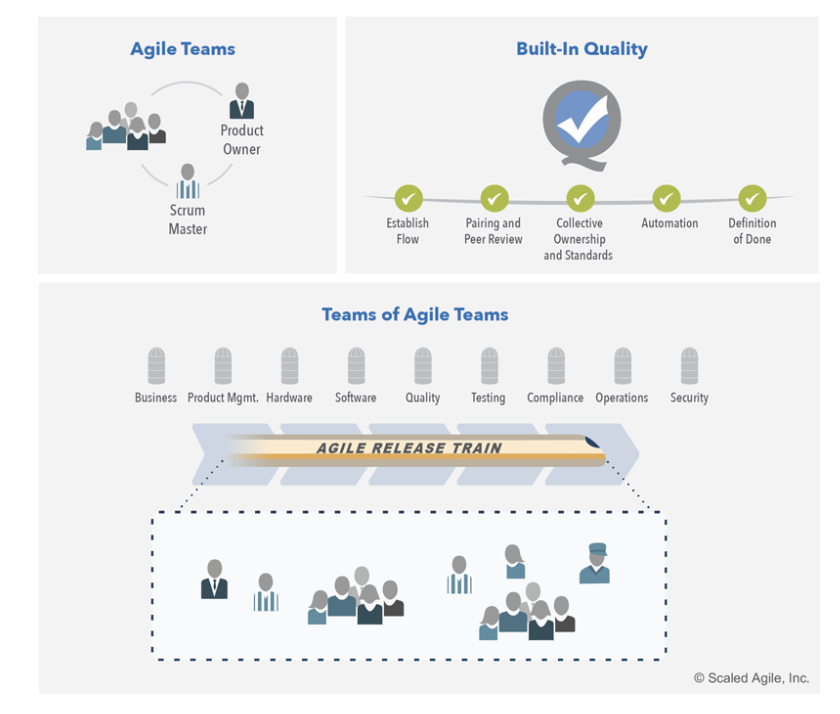 Agile Teams

Product Owner

Scrum Master

Built-In Quality

Establish Flow

Pairing and Peer Review

Collective Ownership and Standards

Automation

Definition of Done

Teams of Agile Teams

Business

Product Mgmt.

Hardware

Software

Quality

Testing

Compliance

Operations

Security

AGILE RELEASE TRAIN

© Scaled Agile, Inc.